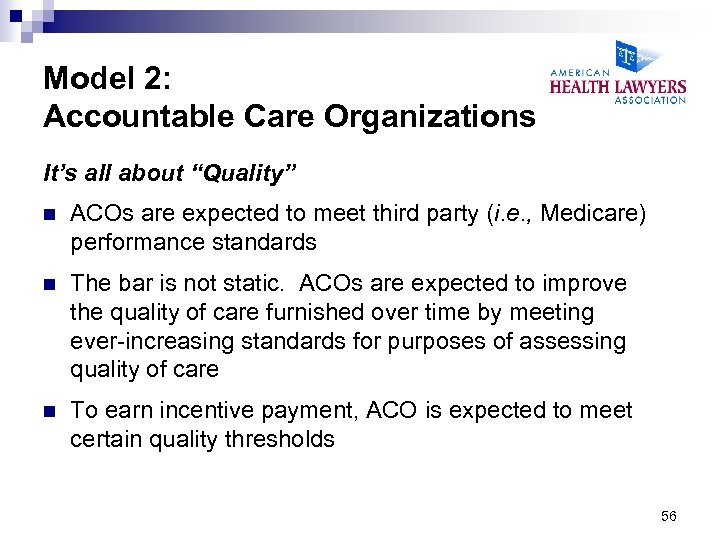 Model 2:
Accountable Care Organizations

AMERICAN
HEALTH LAWYERS
ASSOCIATION

It's all about "Quality"

ACOs are expected to meet third party (i.e., Medicare) performance standards

The bar is not static. ACOs are expected to improve the quality of care furnished over time by meeting ever-increasing standards for purposes of assessing quality of care

To earn incentive payment, ACO is expected to meet certain quality thresholds

56